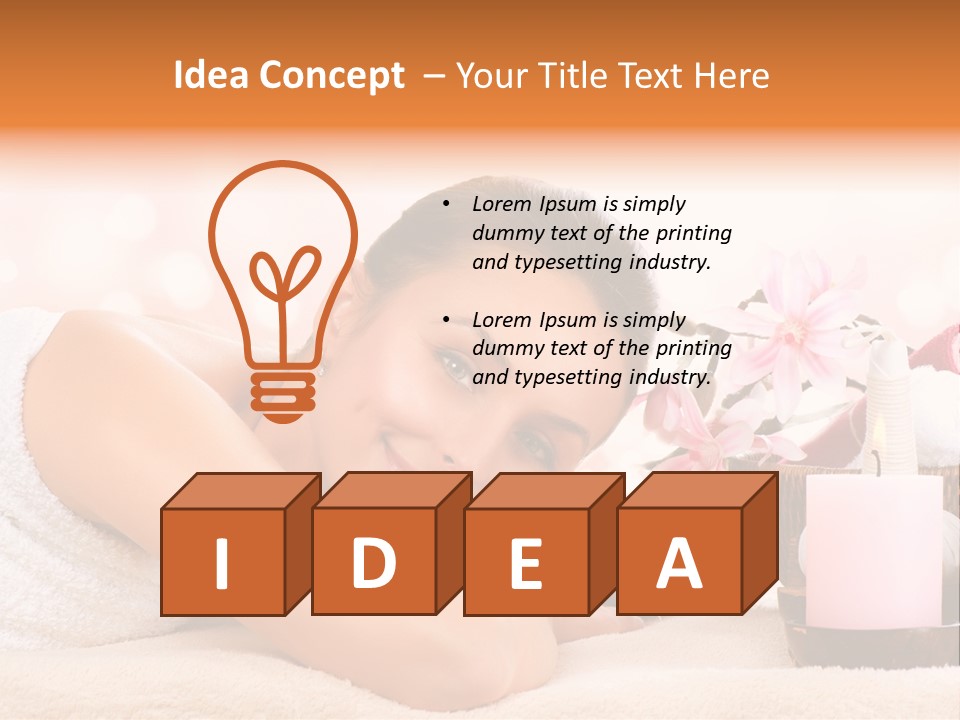 Idea Concept – Your Title Text Here

• Lorem Ipsum is simply dummy text of the printing and typesetting industry.

• Lorem Ipsum is simply dummy text of the printing and typesetting industry.

I D E A